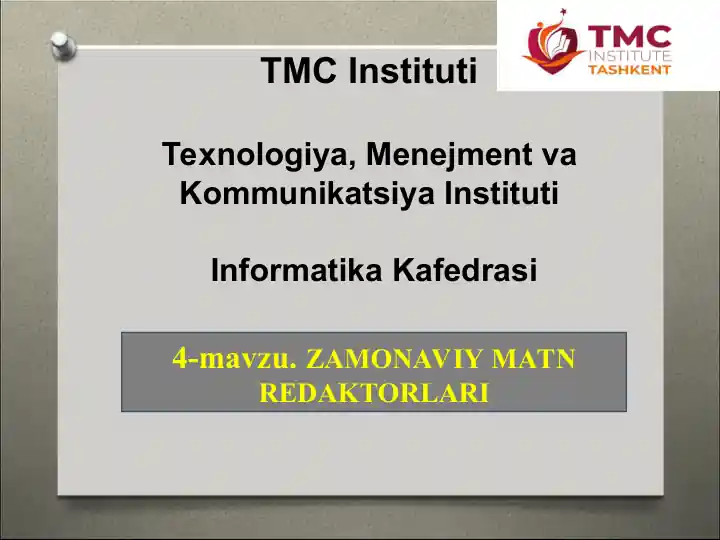 TMC INSTITUTE TASHKENT

TMC Instituti

Texnologiya, Menejment va Kommunikatsiya Instituti

Informatika Kafedrasi

4-mavzu. ZAMONAVIY MATN REDAKTORLARI